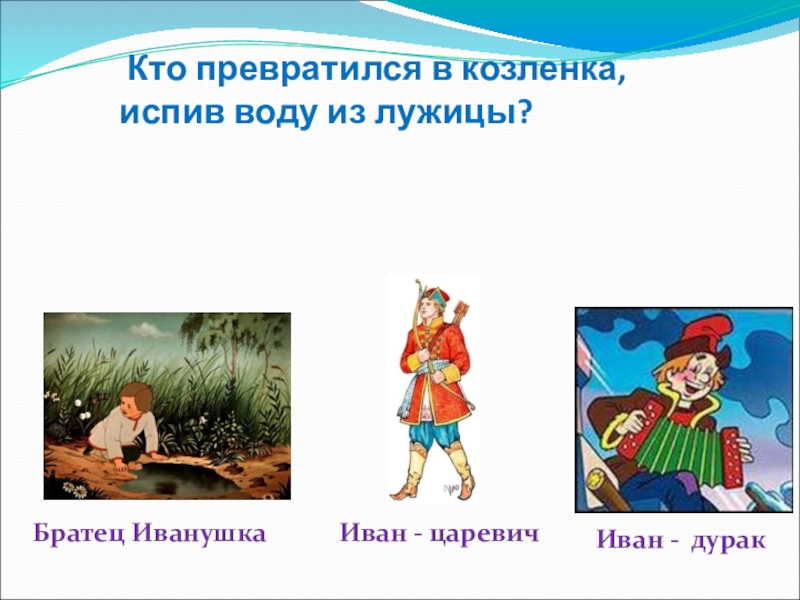 Кто превратился в козленка, испив воду из лужицы?

Братец Иванушка

Иван - царевич

Иван -  дурак